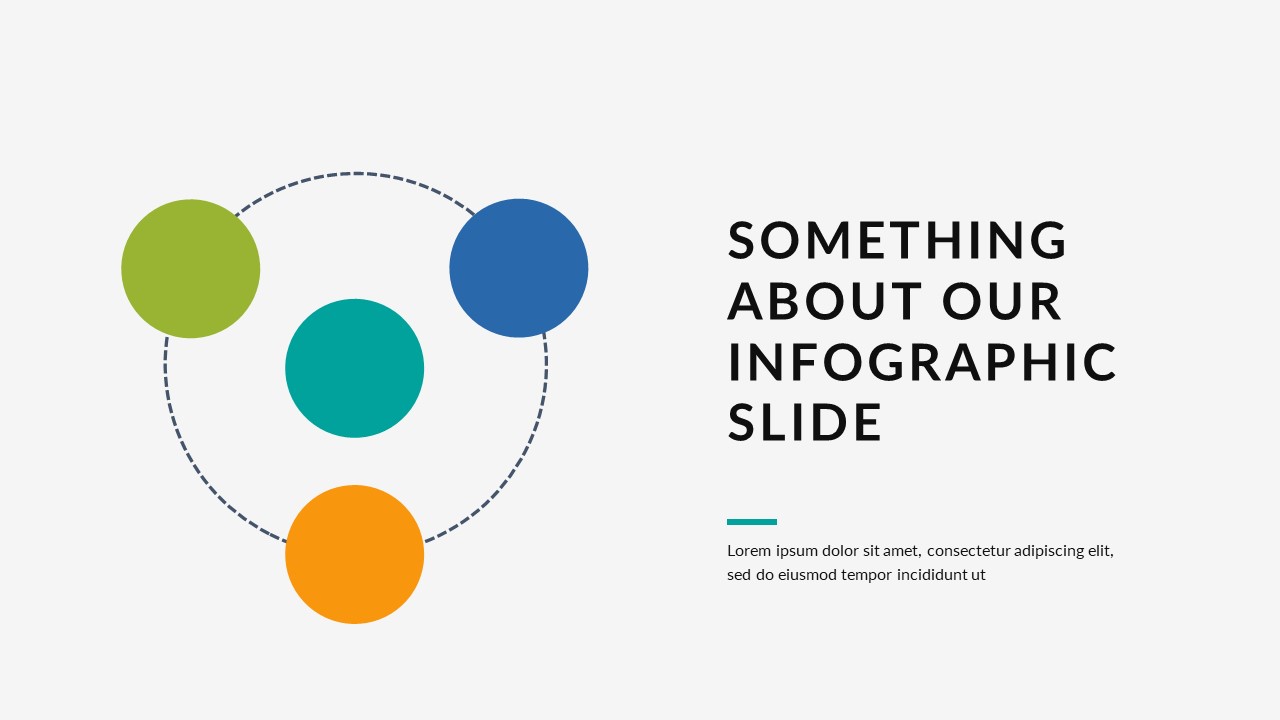 SOMETHING ABOUT OUR INFOGRAPHIC SLIDE

Lorem ipsum dolor sit amet, consectetur adipiscing elit, sed do eiusmod tempor incididunt ut